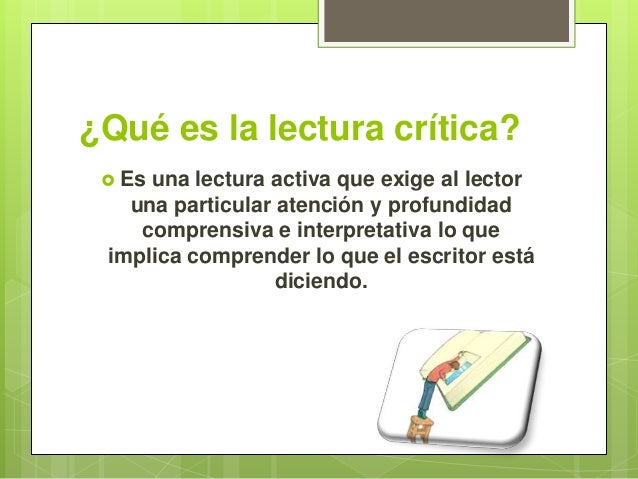 ¿Qué es la lectura crítica?

Es una lectura activa que exige al lector una particular atención y profundidad comprensiva e interpretativa lo que implica comprender lo que el escritor está diciendo.